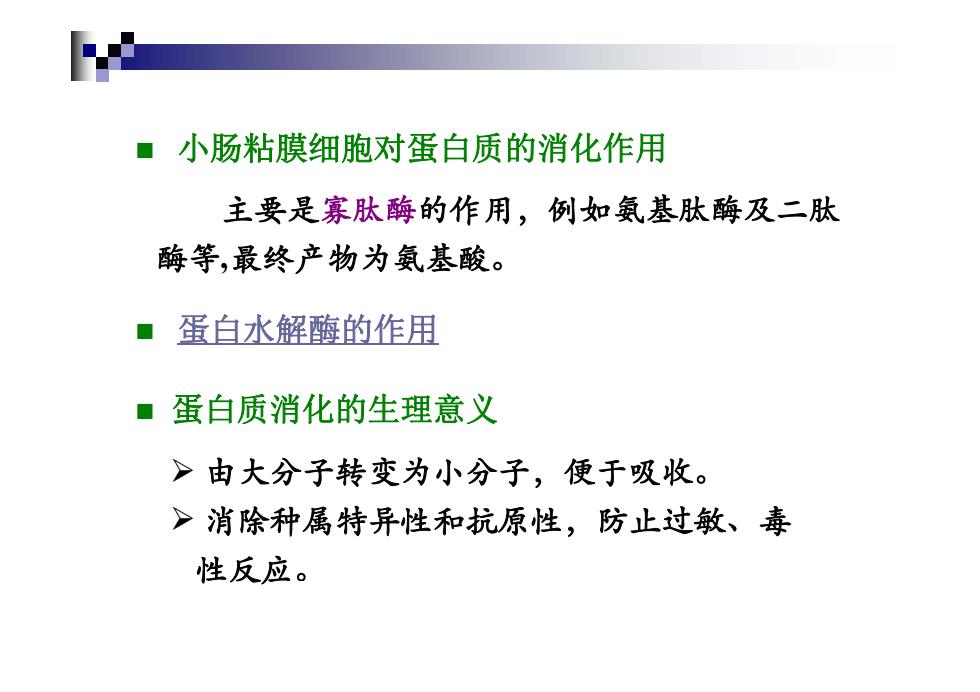 ■ 小肠粘膜细胞对蛋白质的消化作用

主要是寡肽酶的作用，例如氨基肽酶及二肽酶等,最终产物为氨基酸。

■ 蛋白水解酶的作用

■ 蛋白质消化的生理意义

➢ 由大分子转变为小分子，便于吸收。

➢ 消除种属特异性和抗原性，防止过敏、毒性反应。